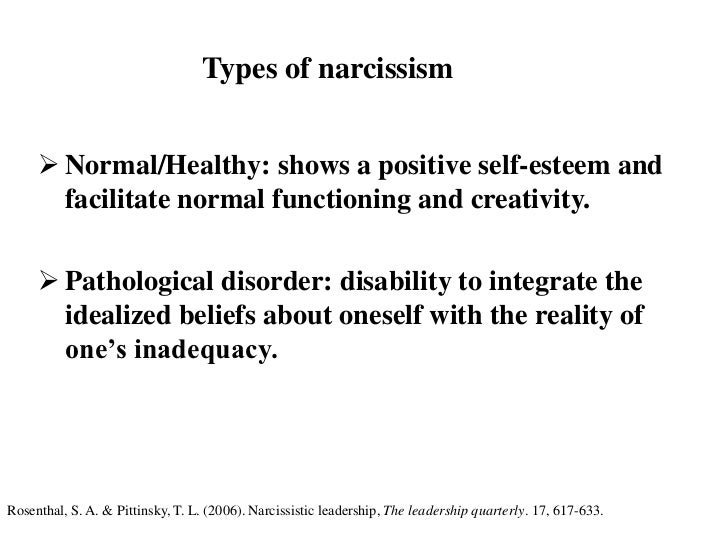 Types of narcissism

➢ Normal/Healthy: shows a positive self-esteem and facilitate normal functioning and creativity.

➢ Pathological disorder: disability to integrate the idealized beliefs about oneself with the reality of one's inadequacy.

Rosenthal, S. A. & Pittinsky, T. L. (2006). Narcissistic leadership, The leadership quarterly. 17, 617-633.